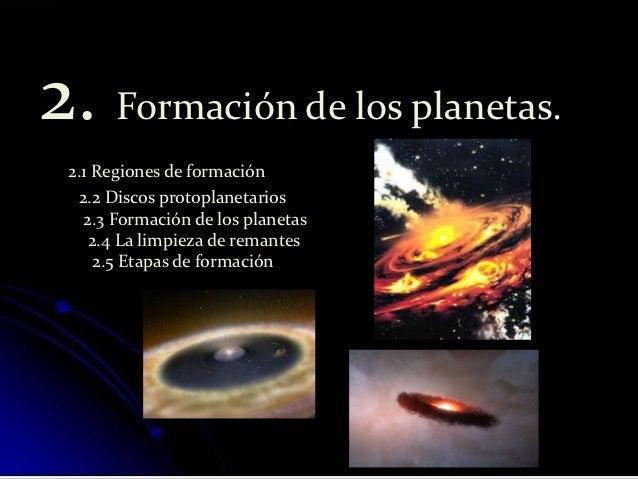 2. Formación de los planetas.

2.1 Regiones de formación
2.2 Discos protoplanetarios
2.3 Formación de los planetas
2.4 La limpieza de remantes
2.5 Etapas de formación